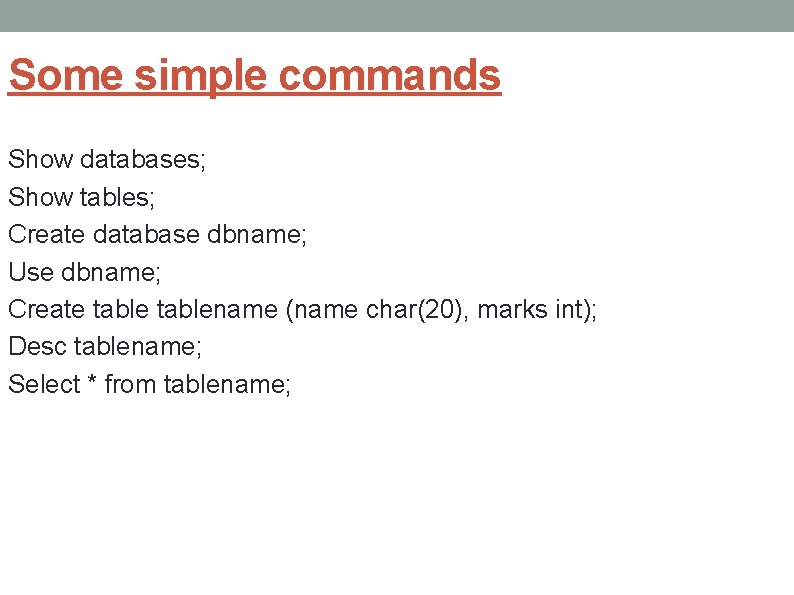 Some simple commands

Show databases;
Show tables;
Create database dbname;
Use dbname;
Create table tablename (name char(20), marks int);
Desc tablename;
Select * from tablename;